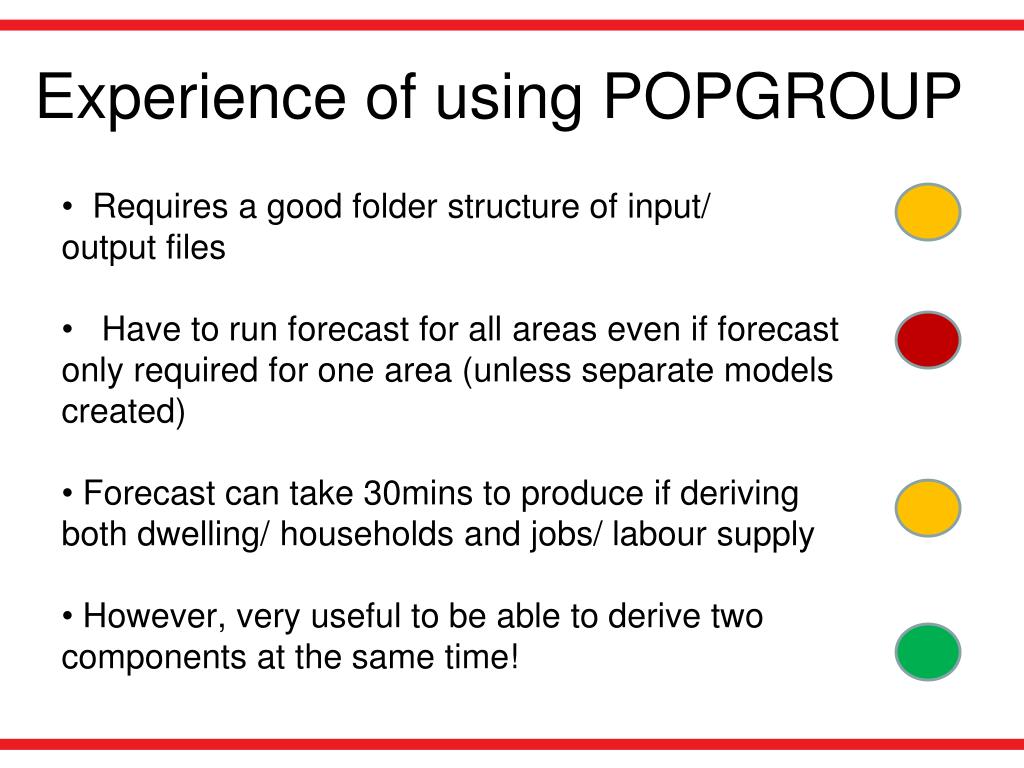 Experience of using POPGROUP

• Requires a good folder structure of input/ output files

• Have to run forecast for all areas even if forecast only required for one area (unless separate models created)

• Forecast can take 30mins to produce if deriving both dwelling/ households and jobs/ labour supply

• However, very useful to be able to derive two components at the same time!